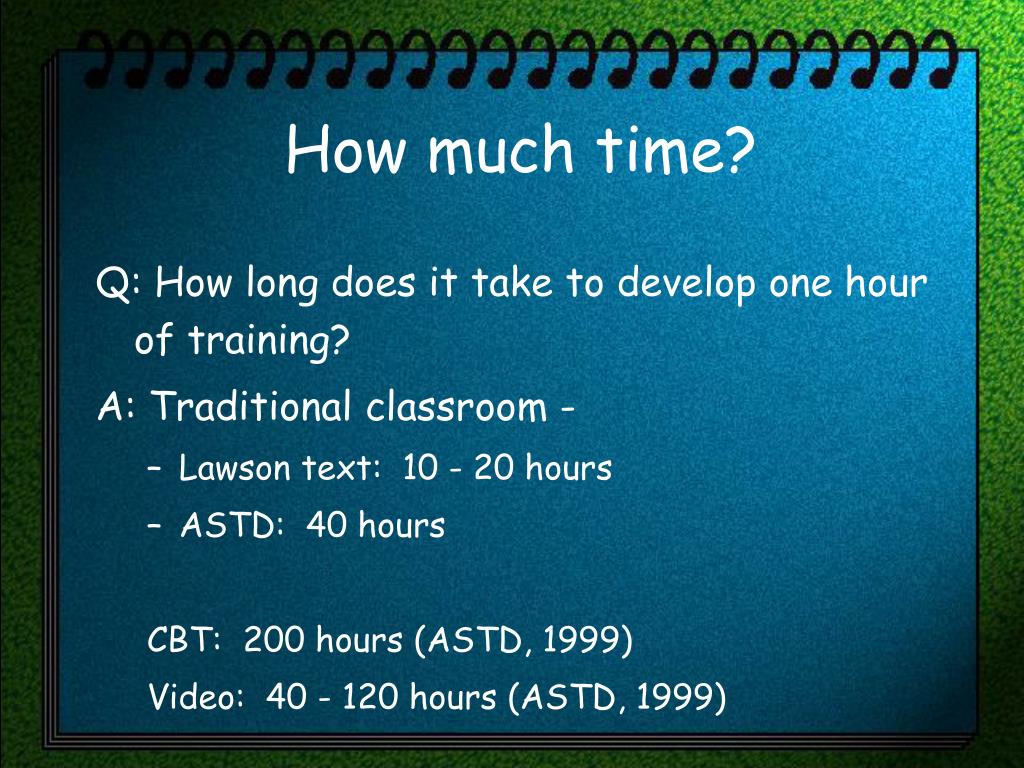 How much time?

Q: How long does it take to develop one hour of training?

A: Traditional classroom -

– Lawson text: 10 - 20 hours

– ASTD: 40 hours

CBT: 200 hours (ASTD, 1999)

Video: 40 - 120 hours (ASTD, 1999)